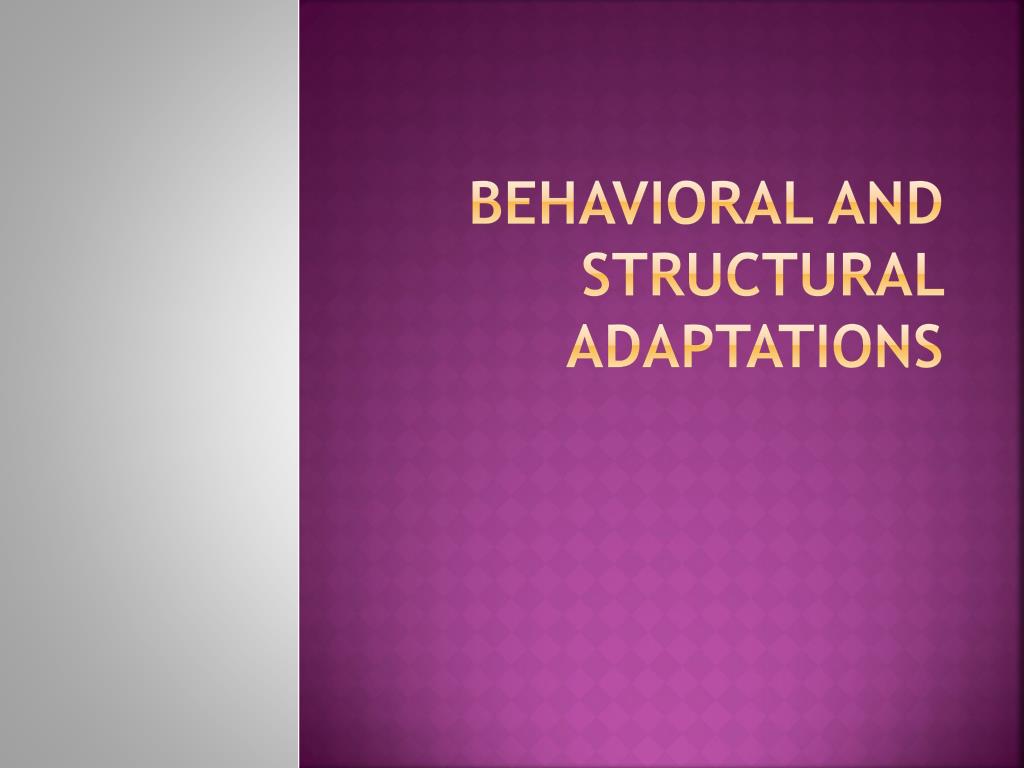 BEHAVIORAL AND STRUCTURAL ADAPTATIONS